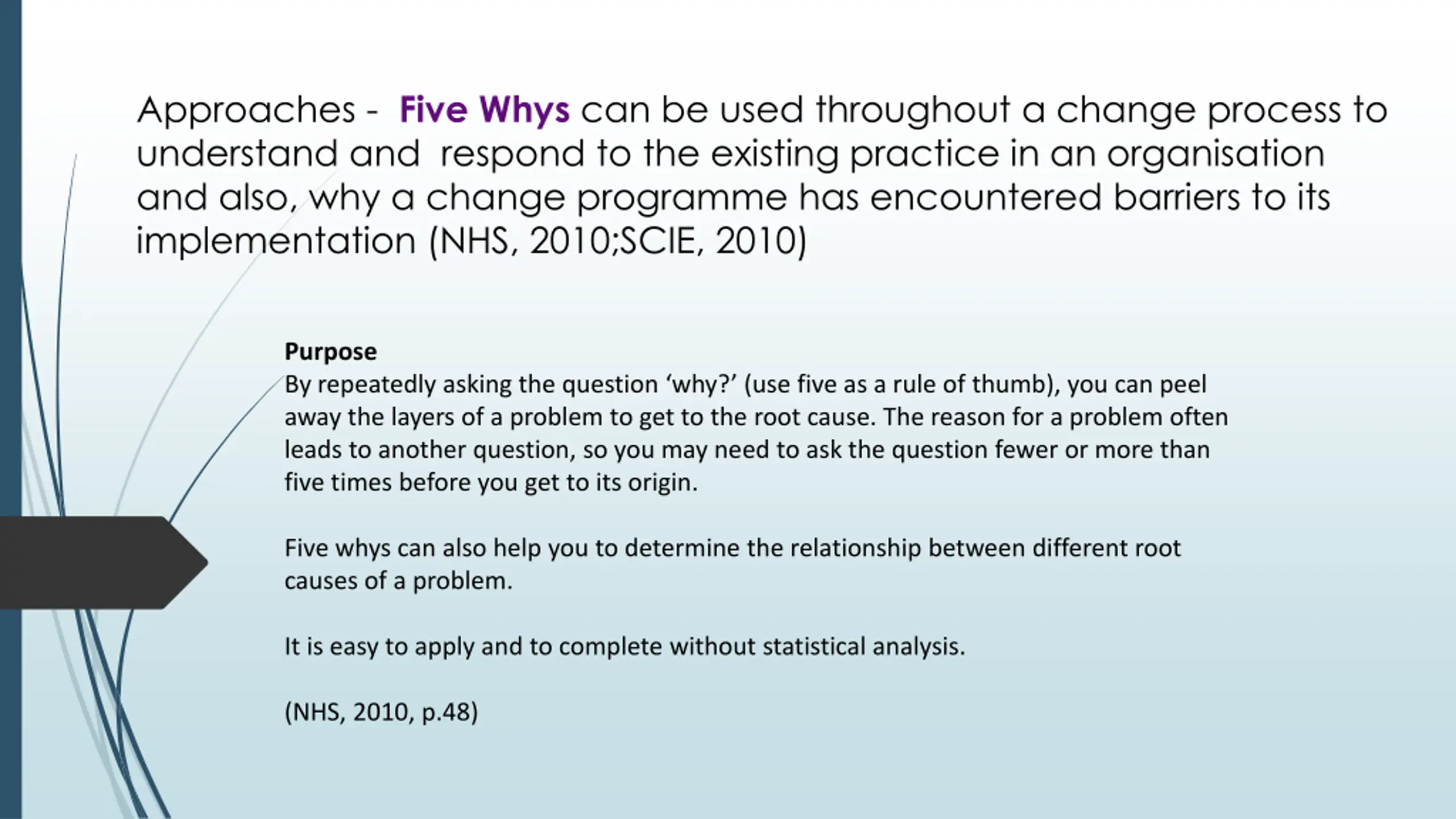 Approaches - Five Whys can be used throughout a change process to understand and respond to the existing practice in an organisation and also, why a change programme has encountered barriers to its implementation (NHS, 2010;SCIE, 2010)

Purpose
By repeatedly asking the question ‘why?’ (use five as a rule of thumb), you can peel away the layers of a problem to get to the root cause. The reason for a problem often leads to another question, so you may need to ask the question fewer or more than five times before you get to its origin.

Five whys can also help you to determine the relationship between different root causes of a problem.

It is easy to apply and to complete without statistical analysis.

(NHS, 2010, p.48)